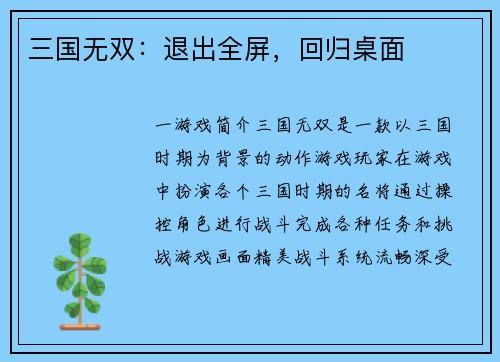 三国无双：退出全屏，回归桌面

一游戏简介三国无双是一款以三国时期为背景的动作游戏玩家在游戏中扮演各个三国时期的名将通过操控角色进行战斗完成各种任务和挑战游戏画面精美战斗系统流畅深受